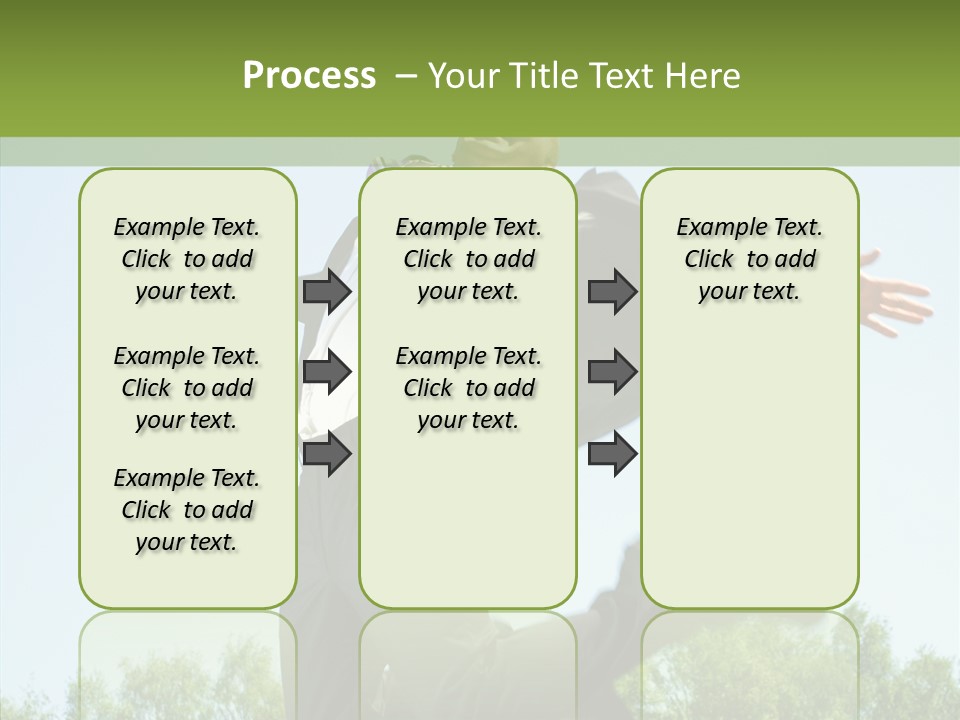 Process – Your Title Text Here

Example Text. Click to add your text.

Example Text. Click to add your text.

Example Text. Click to add your text.

Example Text. Click to add your text.

Example Text. Click to add your text.

Example Text. Click to add your text.